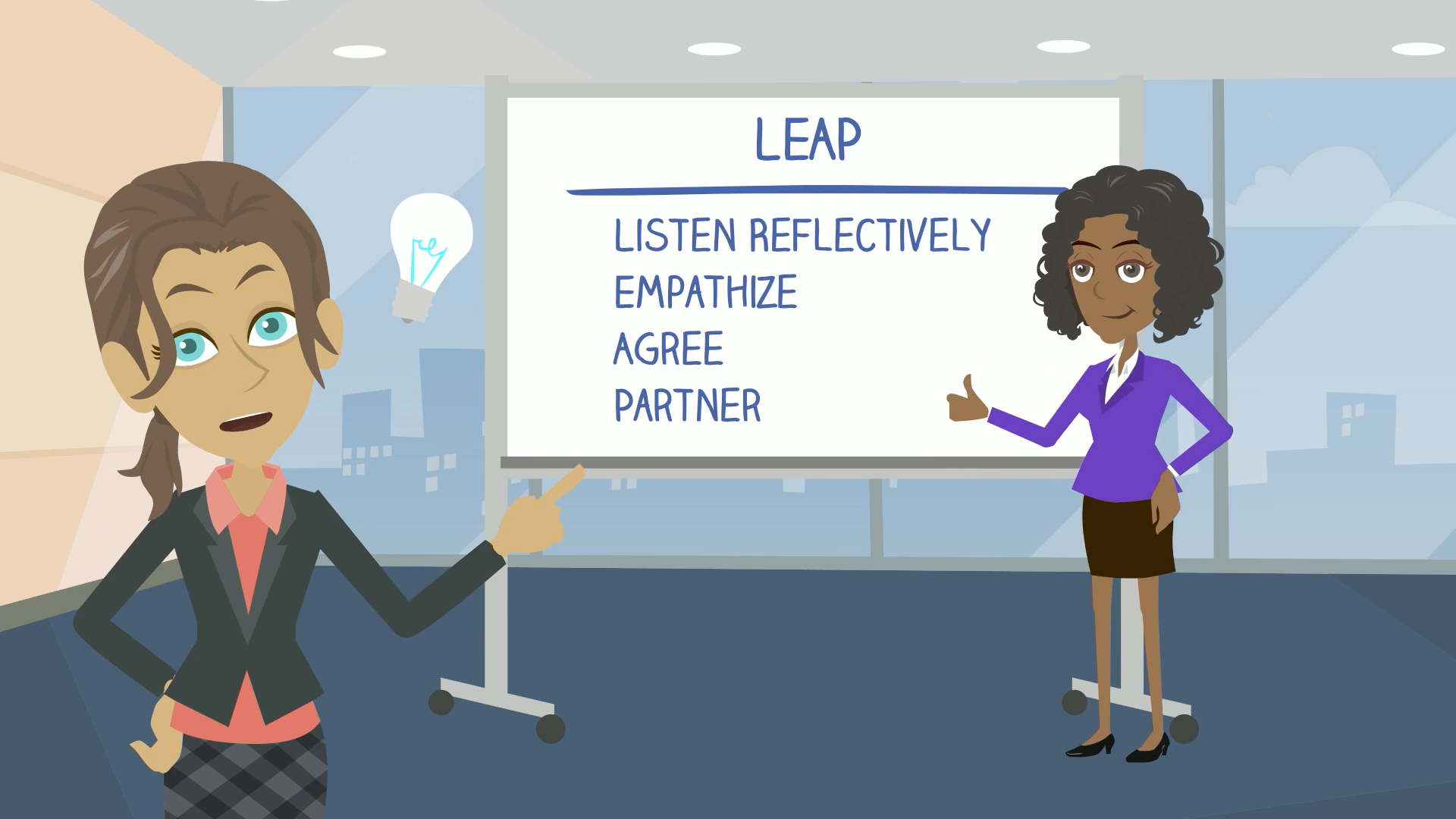 LEAP

LISTEN REFLECTIVELY
EMPATHIZE
AGREE
PARTNER